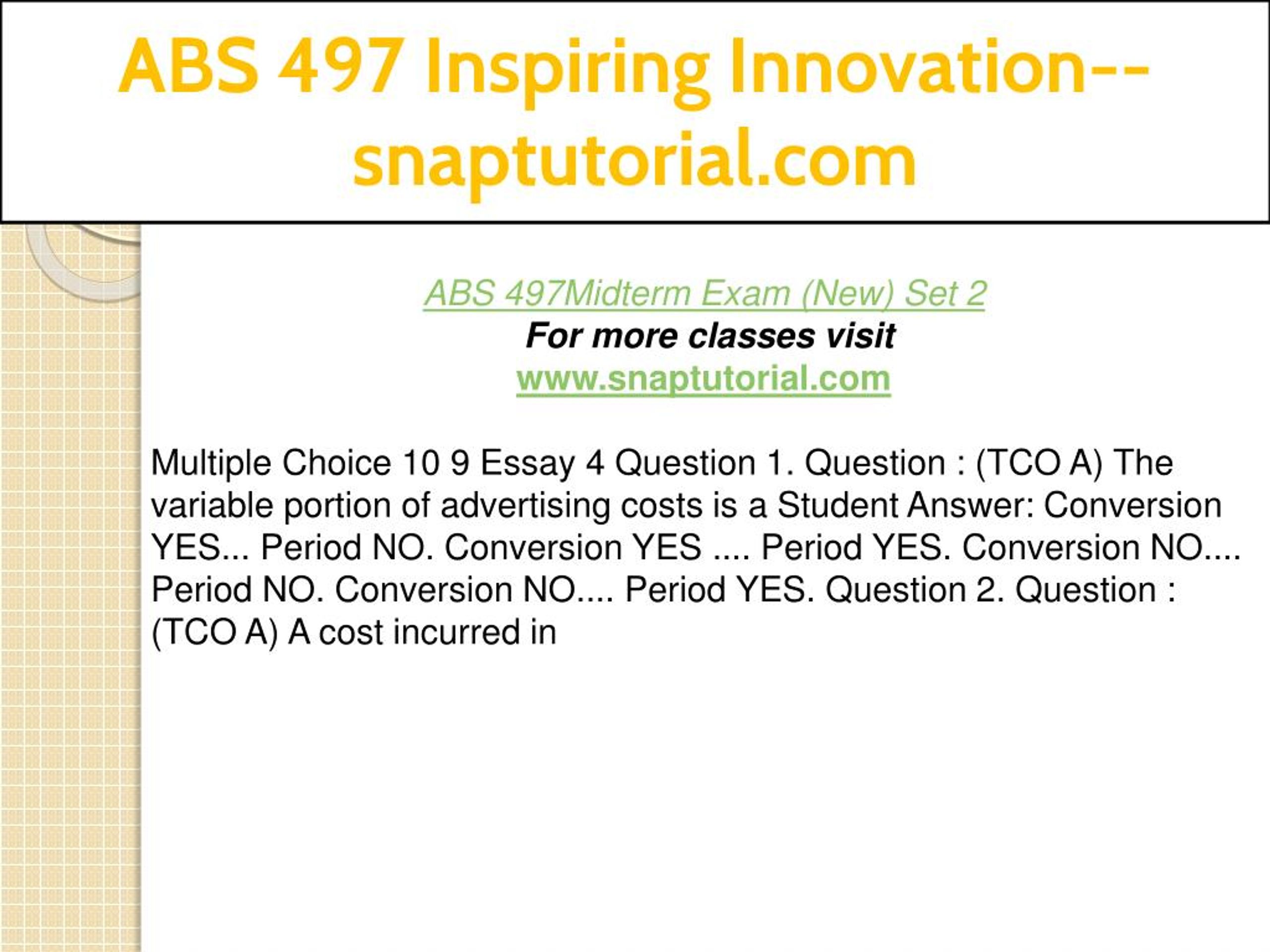 ABS 497 Inspiring Innovation--snaptutorial.com

ABS 497Midterm Exam (New) Set 2
For more classes visit
www.snaptutorial.com

Multiple Choice 10 9 Essay 4 Question 1. Question : (TCO A) The variable portion of advertising costs is a Student Answer: Conversion YES... Period NO. Conversion YES .... Period YES. Conversion NO.... Period NO. Conversion NO.... Period YES. Question 2. Question : (TCO A) A cost incurred in